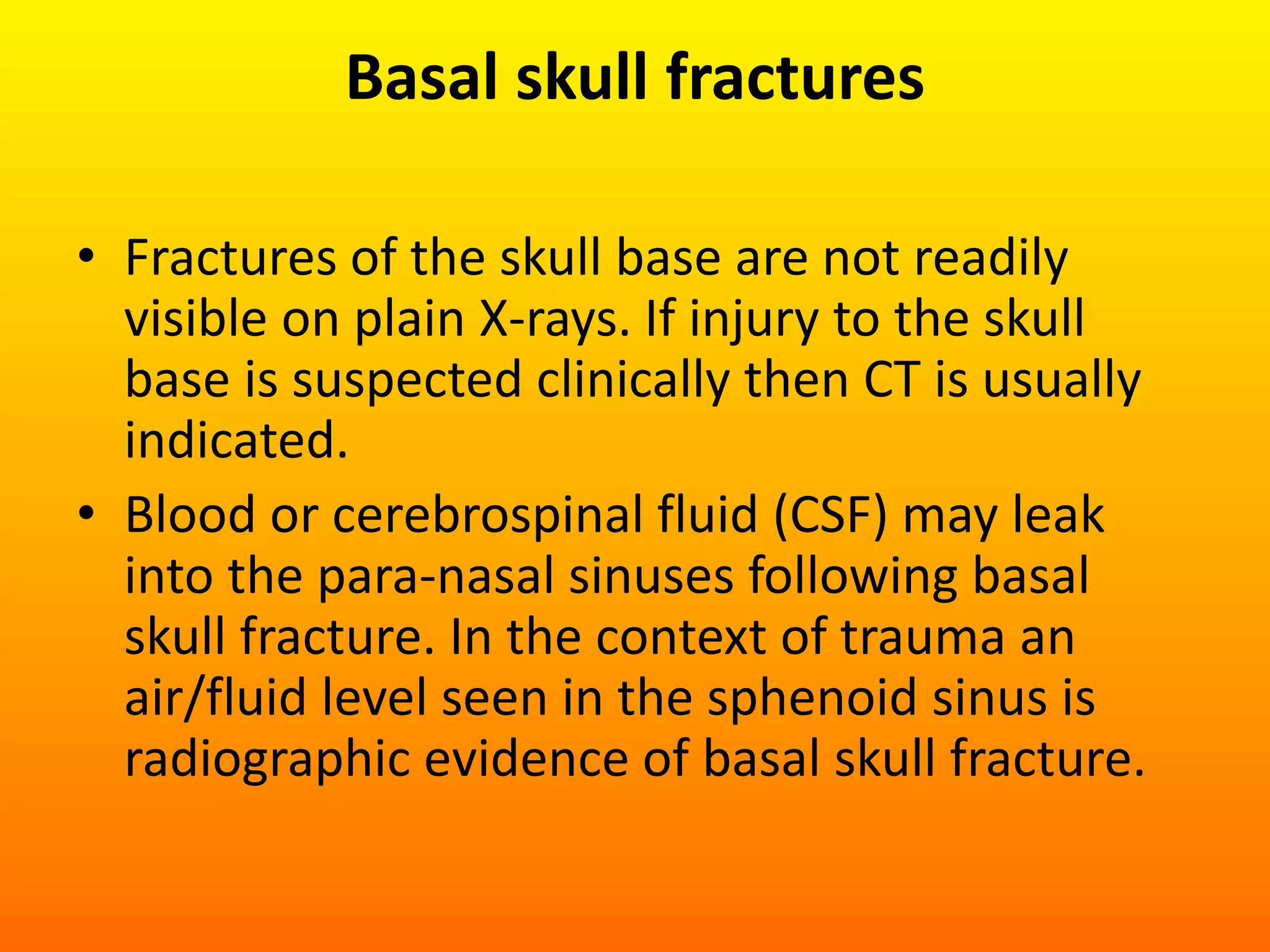 Basal skull fractures

• Fractures of the skull base are not readily visible on plain X-rays. If injury to the skull base is suspected clinically then CT is usually indicated.
• Blood or cerebrospinal fluid (CSF) may leak into the para-nasal sinuses following basal skull fracture. In the context of trauma an air/fluid level seen in the sphenoid sinus is radiographic evidence of basal skull fracture.